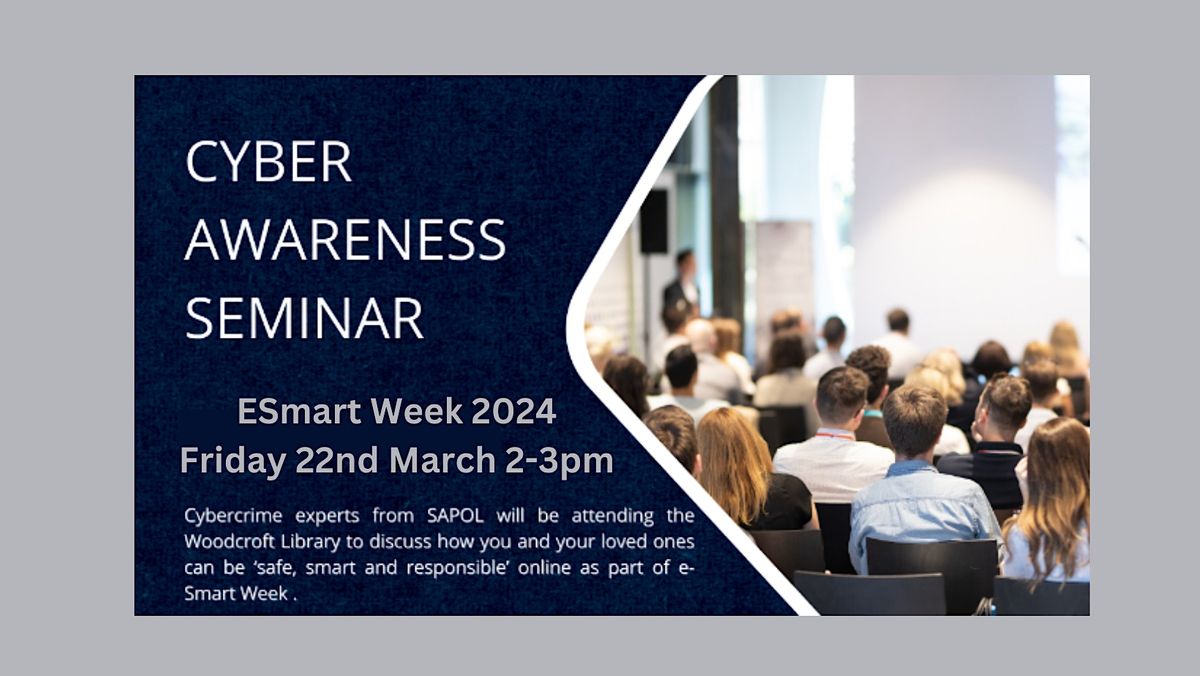 CYBER AWARENESS SEMINAR

ESmart Week 2024
Friday 22nd March 2-3pm

Cybercrime experts from SAPOL will be attending the Woodcroft Library to discuss how you and your loved ones can be 'safe, smart and responsible' online as part of e-Smart Week .